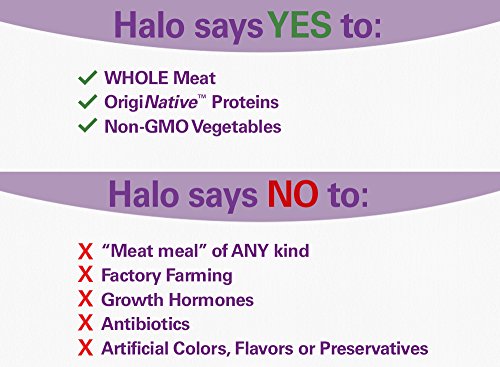 Halo says YES to:

✓ WHOLE Meat
✓ OrigiNative™ Proteins
✓ Non-GMO Vegetables

Halo says NO to:

X "Meat meal" of ANY kind
X Factory Farming
X Growth Hormones
X Antibiotics
X Artificial Colors, Flavors or Preservatives